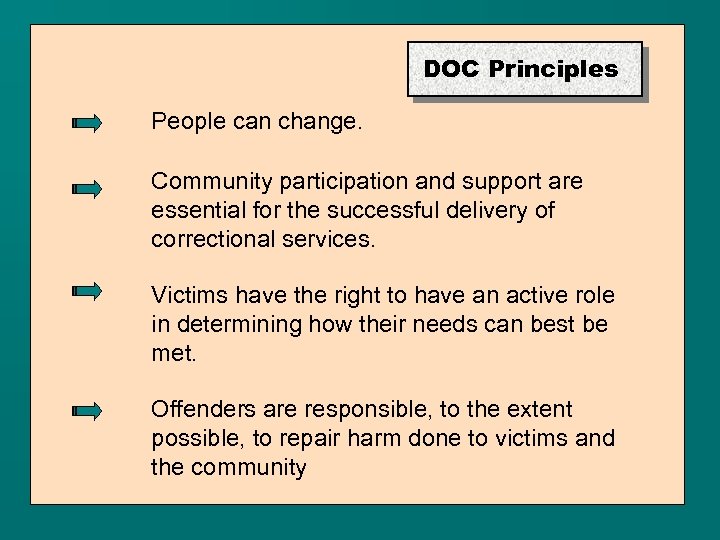 DOC Principles

People can change.

Community participation and support are essential for the successful delivery of correctional services.

Victims have the right to have an active role in determining how their needs can best be met.

Offenders are responsible, to the extent possible, to repair harm done to victims and the community